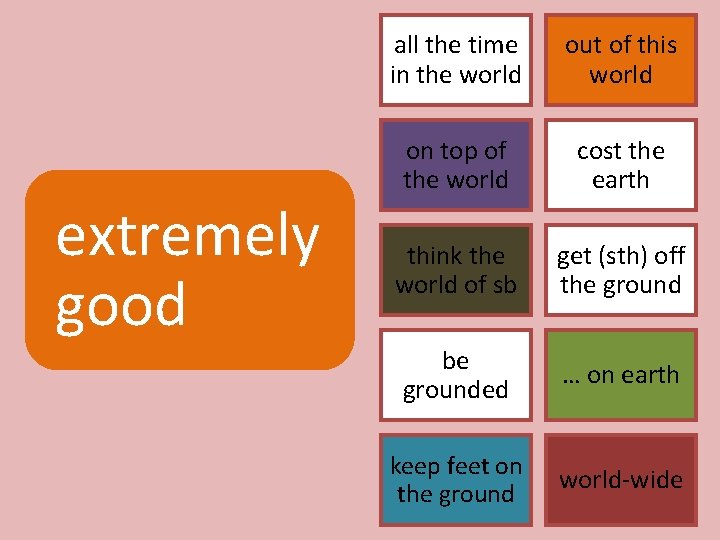 extremely good

all the time in the world

out of this world

on top of the world

cost the earth

think the world of sb

get (sth) off the ground

be grounded

… on earth

keep feet on the ground

world-wide